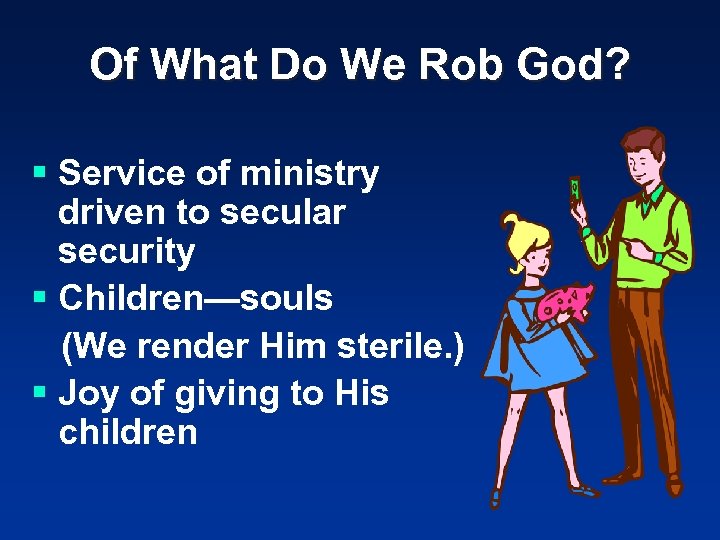 Of What Do We Rob God?

▪ Service of ministry driven to secular security
▪ Children—souls
(We render Him sterile.)
▪ Joy of giving to His children